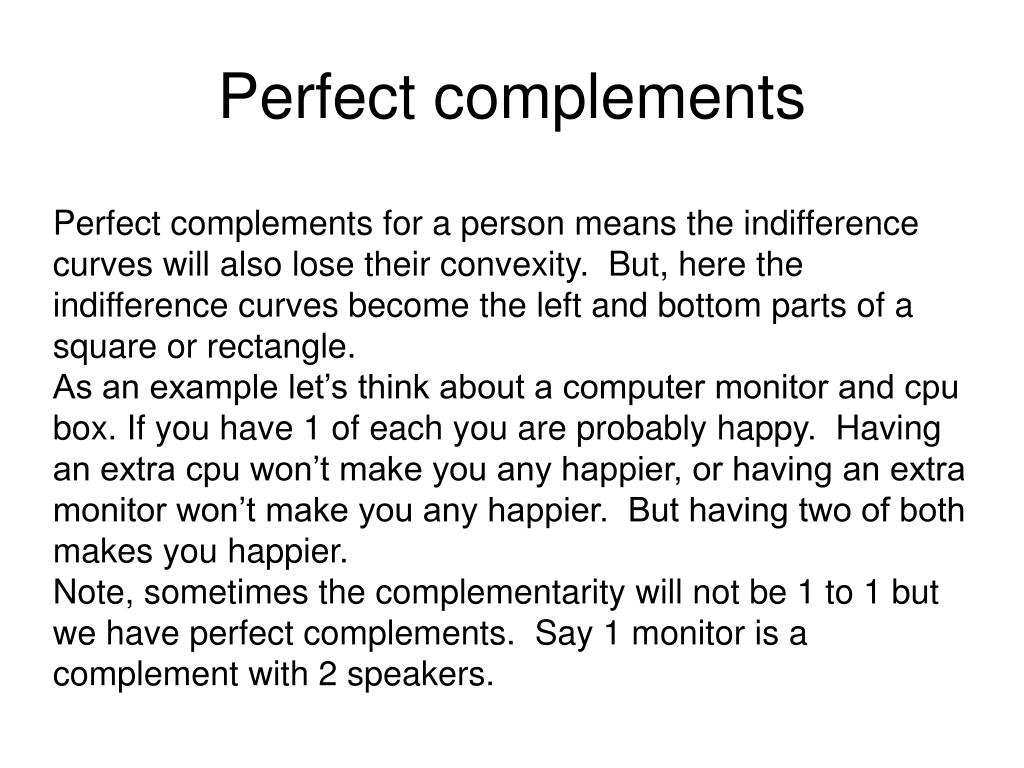 Perfect complements

Perfect complements for a person means the indifference curves will also lose their convexity.  But, here the indifference curves become the left and bottom parts of a square or rectangle.
As an example let’s think about a computer monitor and cpu box. If you have 1 of each you are probably happy.  Having an extra cpu won’t make you any happier, or having an extra monitor won’t make you any happier.  But having two of both makes you happier.
Note, sometimes the complementarity will not be 1 to 1 but we have perfect complements.  Say 1 monitor is a complement with 2 speakers.